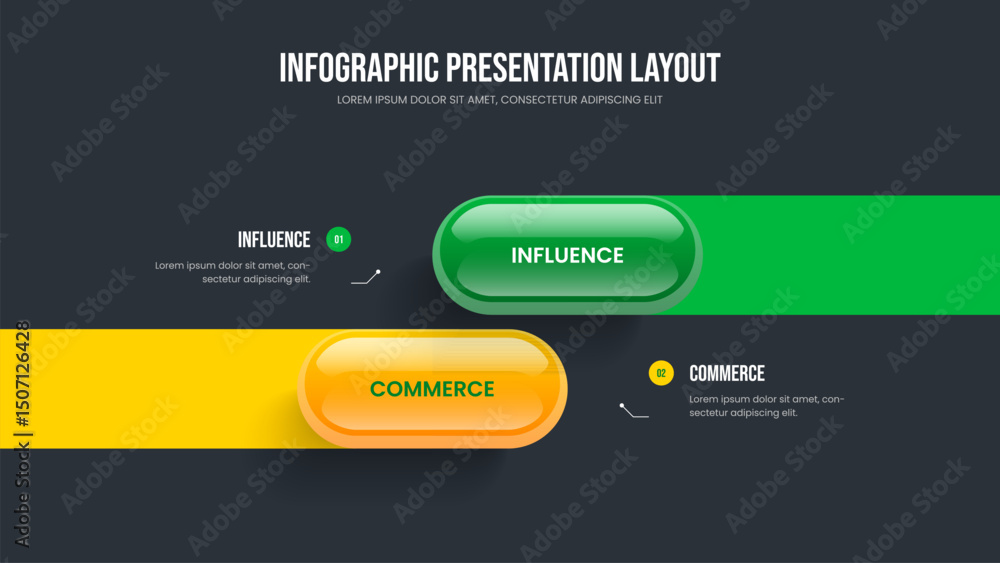 INFOGRAPHIC PRESENTATION LAYOUT
LOREM IPSUM DOLOR SIT AMET, CONSECTETUR ADIPISCING ELIT

INFLUENCE 01
Lorem ipsum dolor sit amet, consectetur adipiscing elit.

INFLUENCE

COMMERCE

02 COMMERCE
Lorem ipsum dolor sit amet, consectetur adipiscing elit.

Adobe Stock | #1507126428